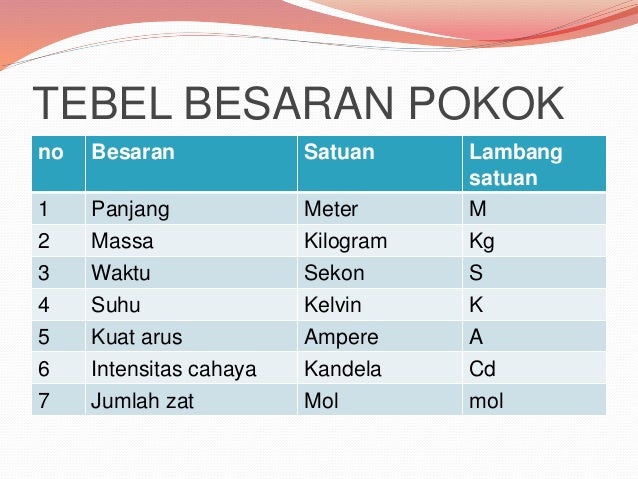 TEBEL BESARAN POKOK

| no | Besaran | Satuan | Lambang satuan |
|---|---|---|---|
| 1 | Panjang | Meter | M |
| 2 | Massa | Kilogram | Kg |
| 3 | Waktu | Sekon | S |
| 4 | Suhu | Kelvin | K |
| 5 | Kuat arus | Ampere | A |
| 6 | Intensitas cahaya | Kandela | Cd |
| 7 | Jumlah zat | Mol | mol |